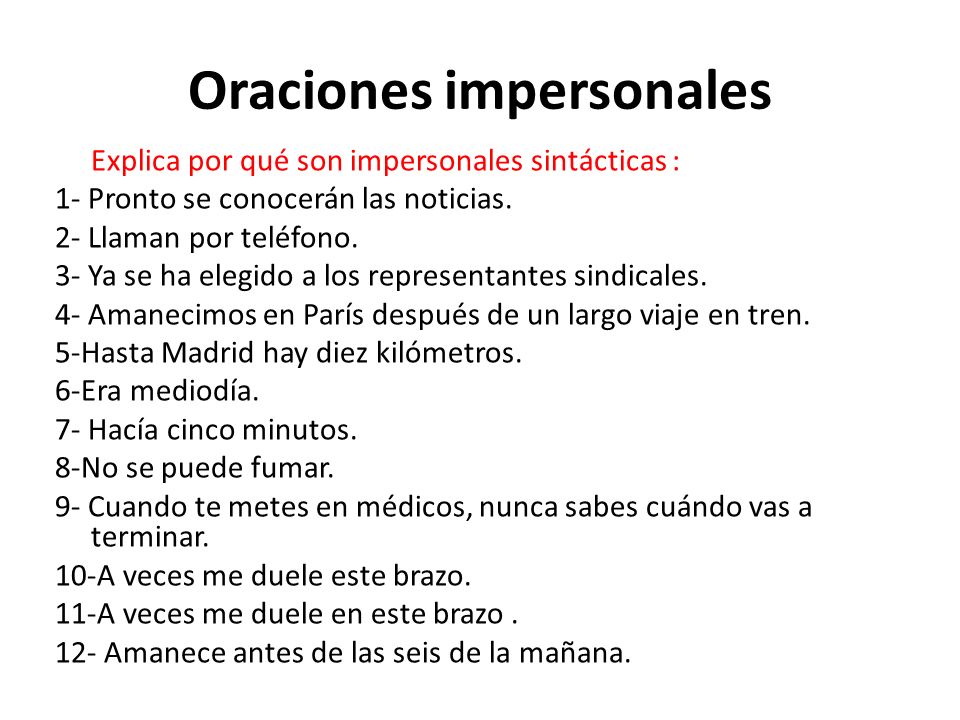 Oraciones impersonales

Explica por qué son impersonales sintácticas :

1- Pronto se conocerán las noticias.
2- Llaman por teléfono.
3- Ya se ha elegido a los representantes sindicales.
4- Amanecimos en París después de un largo viaje en tren.
5-Hasta Madrid hay diez kilómetros.
6-Era mediodía.
7- Hacía cinco minutos.
8-No se puede fumar.
9- Cuando te metes en médicos, nunca sabes cuándo vas a terminar.
10-A veces me duele este brazo.
11-A veces me duele en este brazo .
12- Amanece antes de las seis de la mañana.